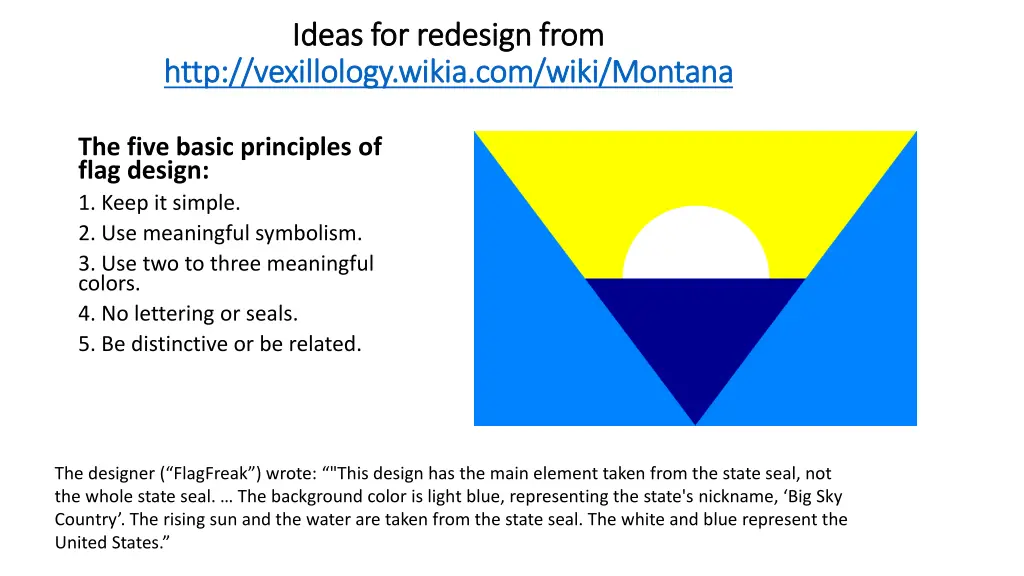 Ideas for redesign from
http://vexillology.wikia.com/wiki/Montana

The five basic principles of flag design:
1. Keep it simple.
2. Use meaningful symbolism.
3. Use two to three meaningful colors.
4. No lettering or seals.
5. Be distinctive or be related.

The designer (“FlagFreak”) wrote: “"This design has the main element taken from the state seal, not the whole state seal. … The background color is light blue, representing the state's nickname, ‘Big Sky Country’. The rising sun and the water are taken from the state seal. The white and blue represent the United States.”